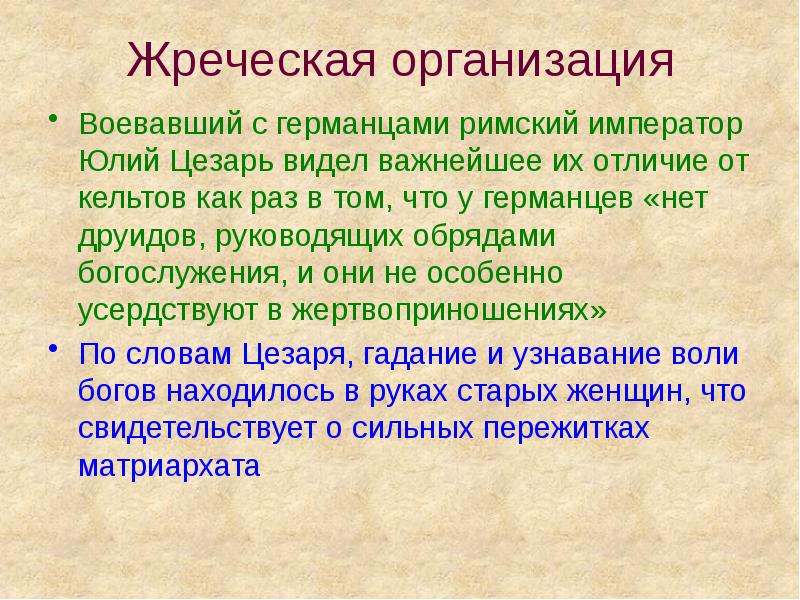 Жреческая организация

• Воевавший с германцами римский император Юлий Цезарь видел важнейшее их отличие от кельтов как раз в том, что у германцев «нет друидов, руководящих обрядами богослужения, и они не особенно усердствуют в жертвоприношениях»

• По словам Цезаря, гадание и узнавание воли богов находилось в руках старых женщин, что свидетельствует о сильных пережитках матриархата